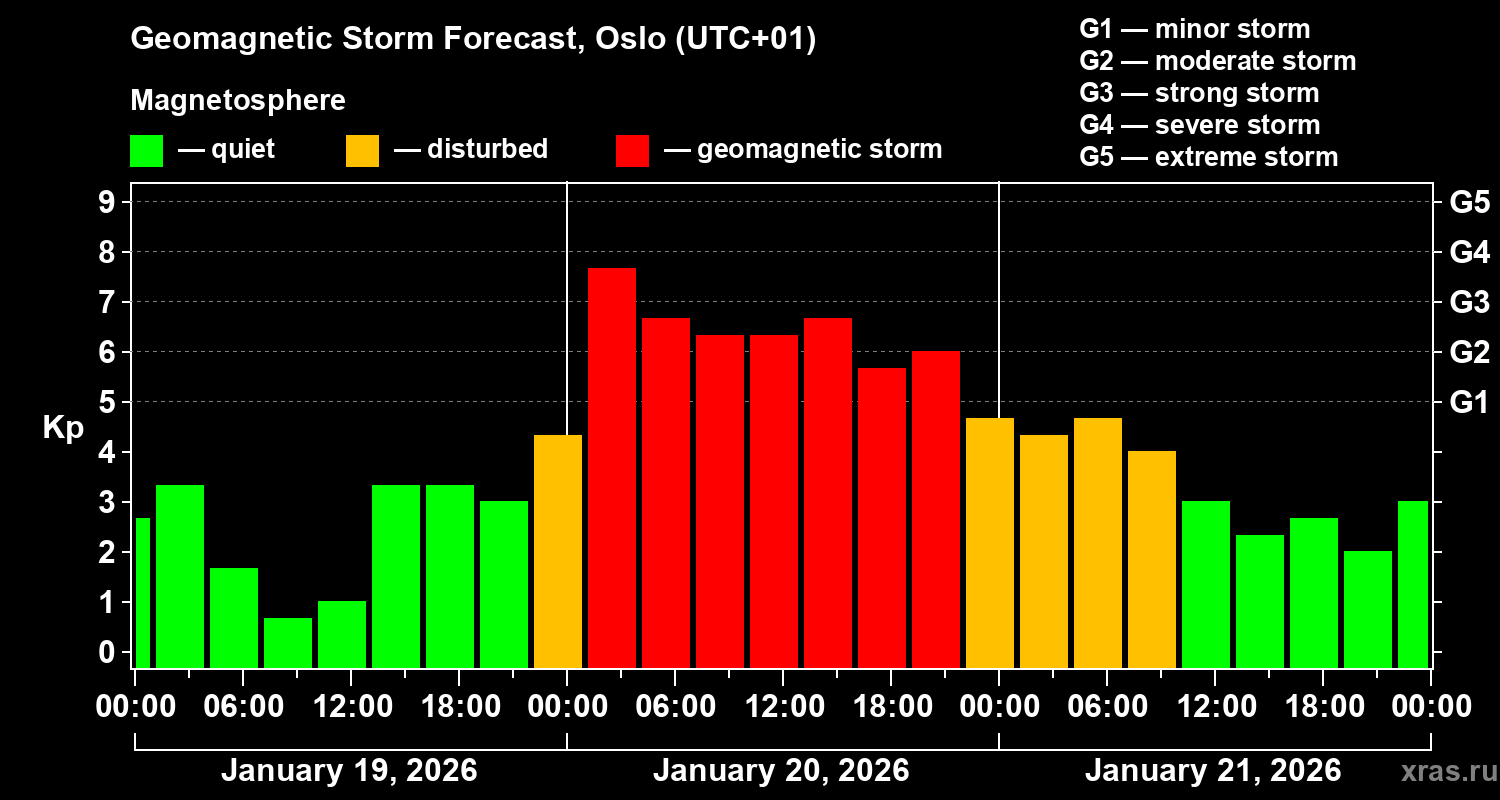 Geomagnetic Storm Forecast, Oslo (UTC+01)

Magnetosphere

— quiet — disturbed — geomagnetic storm

G1 — minor storm
G2 — moderate storm
G3 — strong storm
G4 — severe storm
G5 — extreme storm

Kp

9 8 7 6 5 4 3 2 1 0

G5 G4 G3 G2 G1

00:00 06:00 12:00 18:00 00:00 06:00 12:00 18:00 00:00 06:00 12:00 18:00 00:00

January 19, 2026 January 20, 2026 January 21, 2026

xras.ru